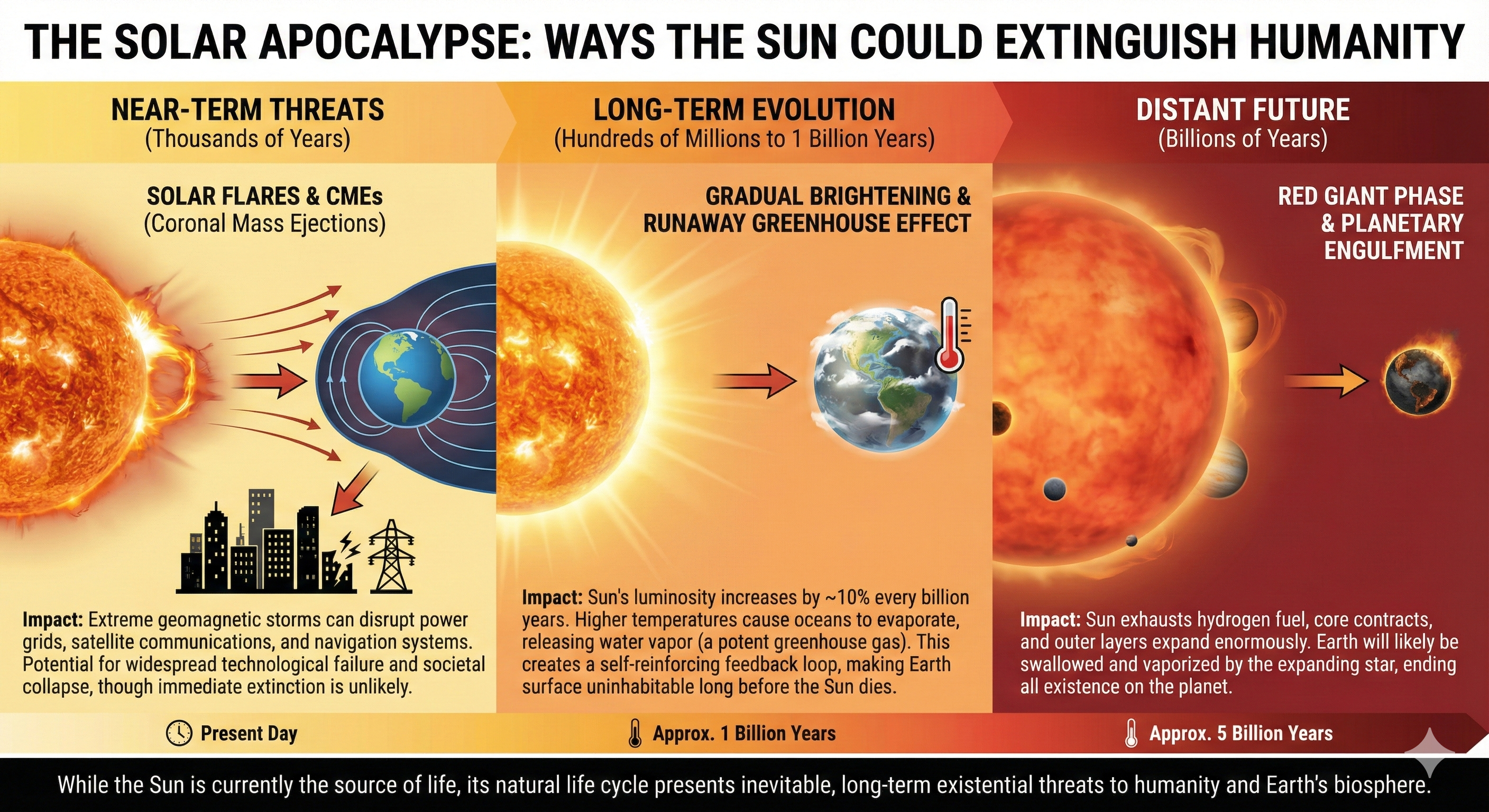 THE SOLAR APOCALYPSE: WAYS THE SUN COULD EXTINGUISH HUMANITY

NEAR-TERM THREATS
(Thousands of Years)

SOLAR FLARES & CMEs
(Coronal Mass Ejections)

Impact: Extreme geomagnetic storms can disrupt power grids, satellite communications, and navigation systems. Potential for widespread technological failure and societal collapse, though immediate extinction is unlikely.

Present Day

LONG-TERM EVOLUTION
(Hundreds of Millions to 1 Billion Years)

GRADUAL BRIGHTENING & RUNAWAY GREENHOUSE EFFECT

Impact: Sun's luminosity increases by ~10% every billion years. Higher temperatures cause oceans to evaporate, releasing water vapor (a potent greenhouse gas). This creates a self-reinforcing feedback loop, making Earth surface uninhabitable long before the Sun dies.

Approx. 1 Billion Years

DISTANT FUTURE
(Billions of Years)

RED GIANT PHASE & PLANETARY ENGULFMENT

Impact: Sun exhausts hydrogen fuel, core contracts, and outer layers expand enormously. Earth will likely be swallowed and vaporized by the expanding star, ending all existence on the planet.

Approx. 5 Billion Years

While the Sun is currently the source of life, its natural life cycle presents inevitable, long-term existential threats to humanity and Earth's biosphere.